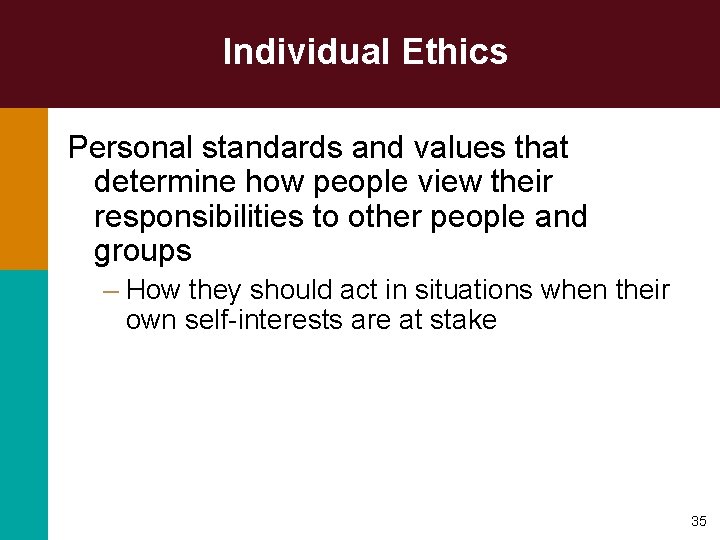 Individual Ethics

Personal standards and values that determine how people view their responsibilities to other people and groups

– How they should act in situations when their own self-interests are at stake

35